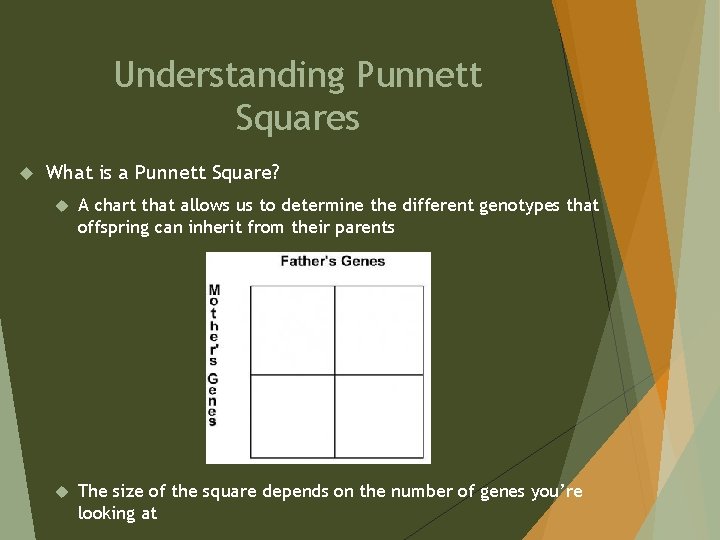 Understanding Punnett Squares

What is a Punnett Square?

A chart that allows us to determine the different genotypes that offspring can inherit from their parents

Father's Genes

Mother's Genes

The size of the square depends on the number of genes you're looking at